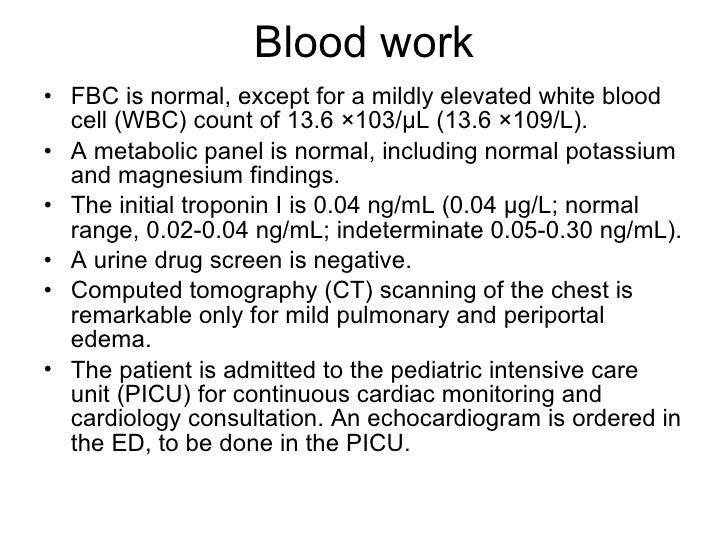 Blood work

• FBC is normal, except for a mildly elevated white blood cell (WBC) count of 13.6 ×103/μL (13.6 ×109/L).
• A metabolic panel is normal, including normal potassium and magnesium findings.
• The initial troponin I is 0.04 ng/mL (0.04 μg/L; normal range, 0.02-0.04 ng/mL; indeterminate 0.05-0.30 ng/mL).
• A urine drug screen is negative.
• Computed tomography (CT) scanning of the chest is remarkable only for mild pulmonary and periportal edema.
• The patient is admitted to the pediatric intensive care unit (PICU) for continuous cardiac monitoring and cardiology consultation. An echocardiogram is ordered in the ED, to be done in the PICU.